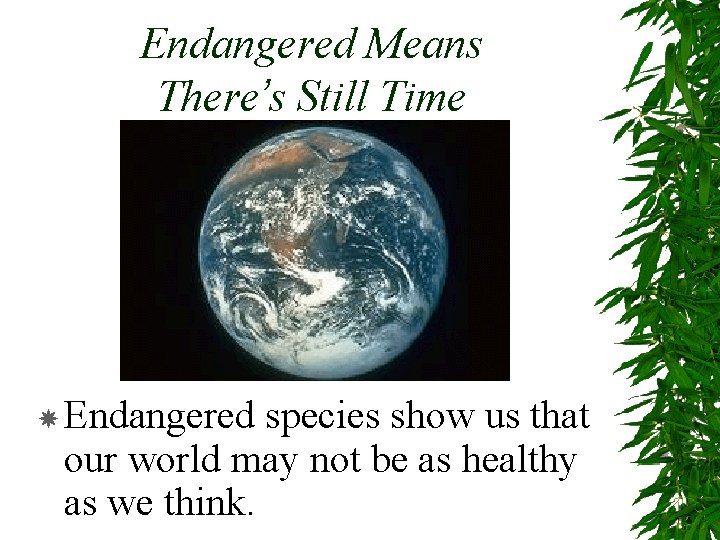 Endangered Means There's Still Time

Endangered species show us that our world may not be as healthy as we think.